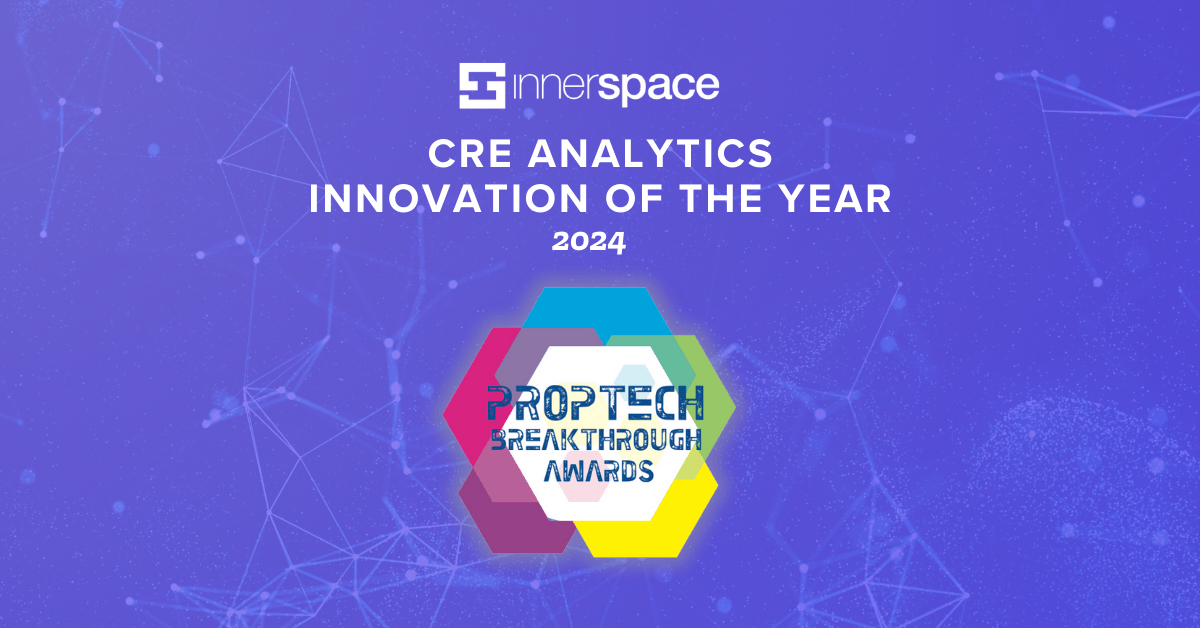 innerspace

CRE ANALYTICS
INNOVATION OF THE YEAR
2024

PROPTECH
BREAKTHROUGH
AWARDS